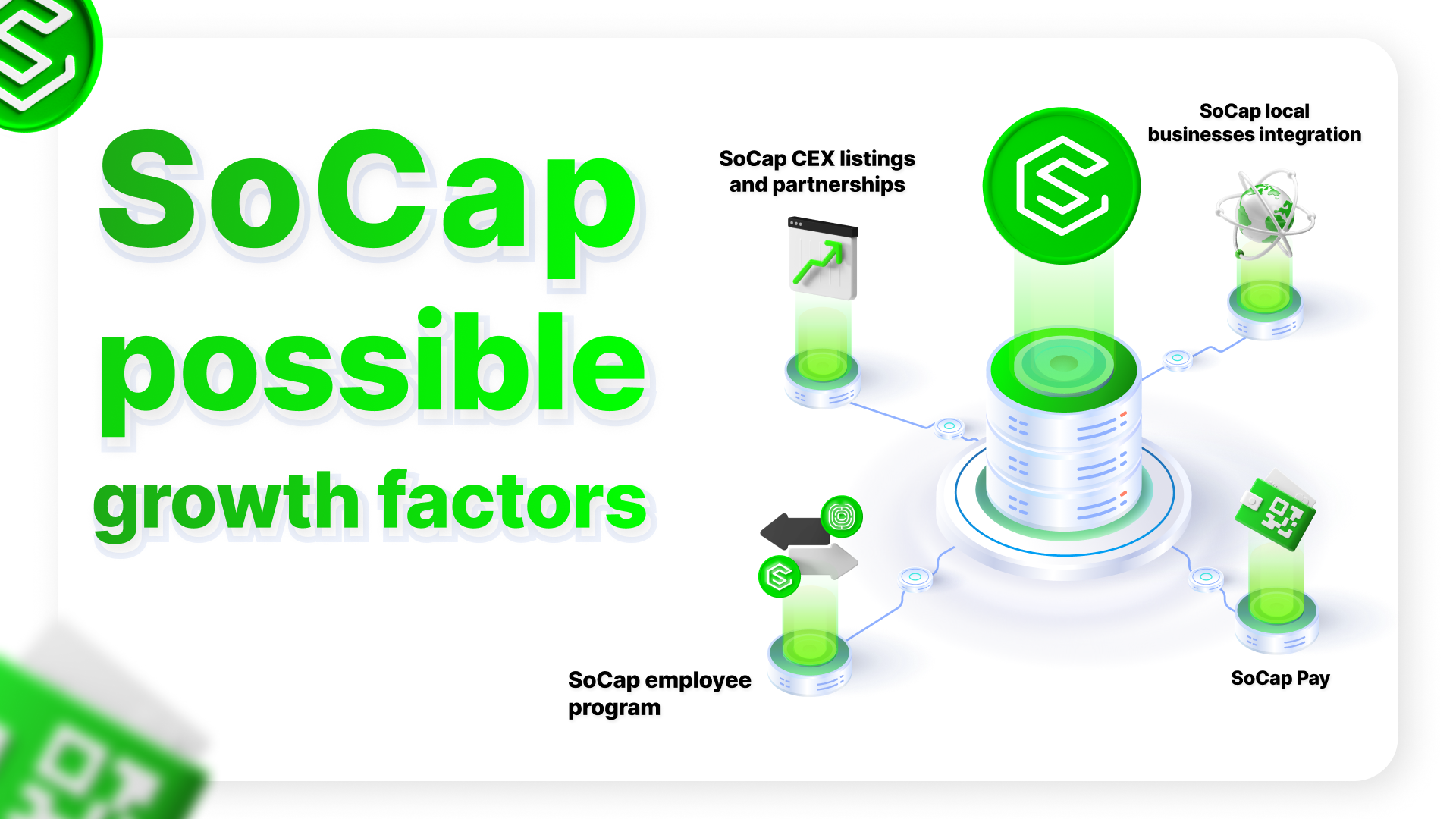 SoCap possible growth factors

SoCap CEX listings and partnerships

SoCap local businesses integration

SoCap employee program

SoCap Pay